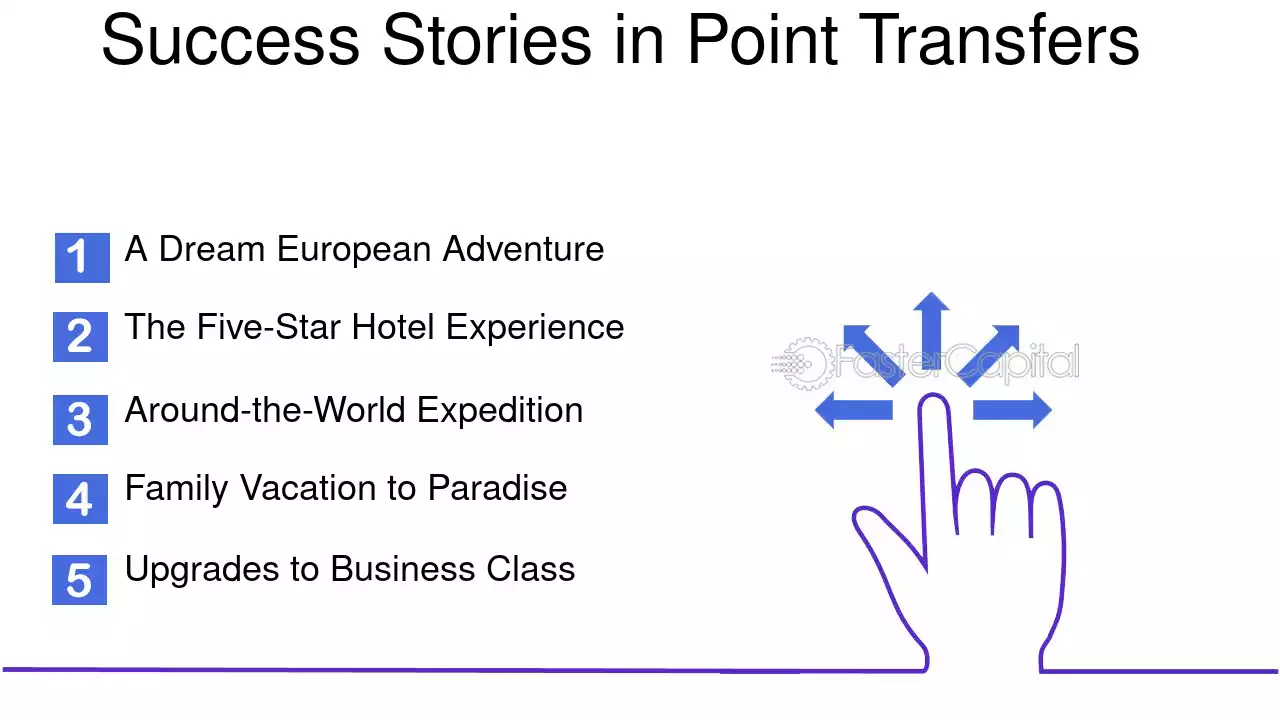 Success Stories in Point Transfers

1 A Dream European Adventure

2 The Five-Star Hotel Experience

3 Around-the-World Expedition

4 Family Vacation to Paradise

5 Upgrades to Business Class

FasterCapital